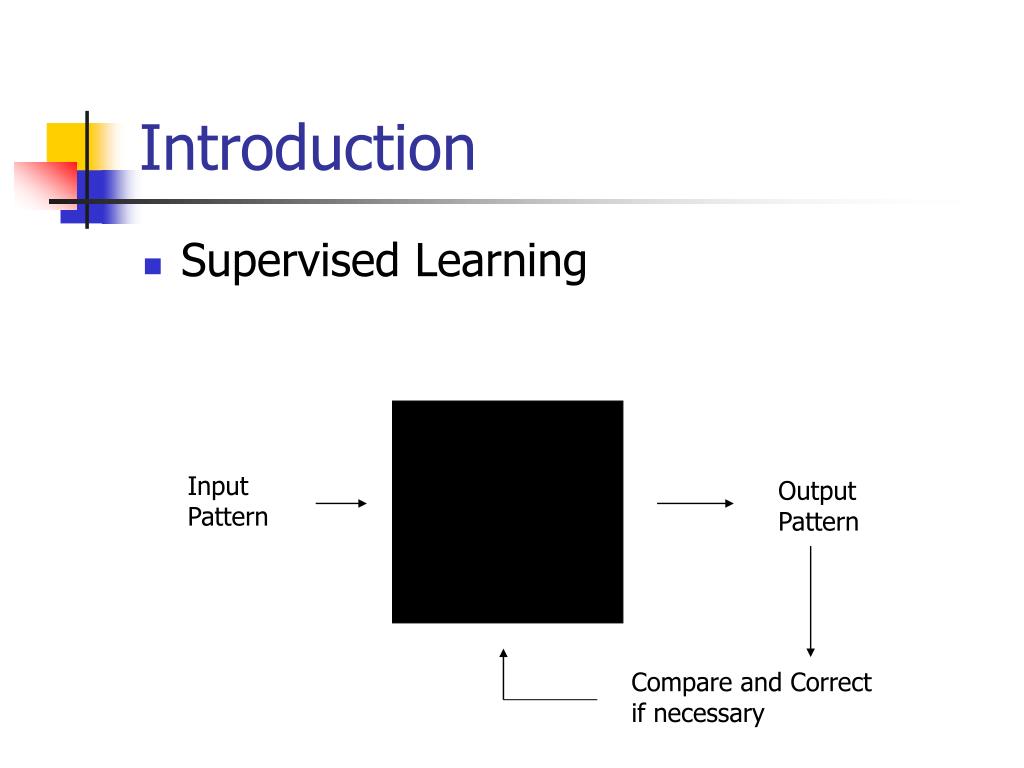 Introduction

Supervised Learning

Input Pattern

Output Pattern

Compare and Correct if necessary